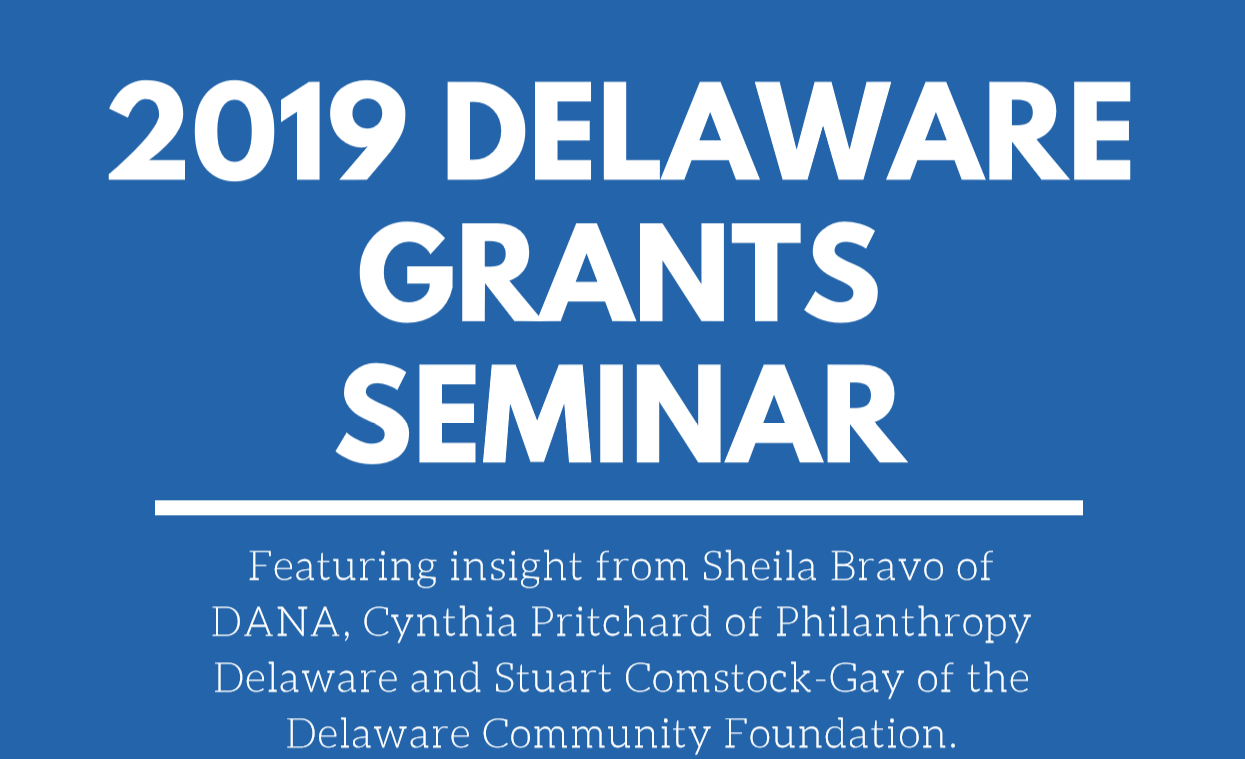 2019 DELAWARE GRANTS SEMINAR

Featuring insight from Sheila Bravo of DANA, Cynthia Pritchard of Philanthropy Delaware and Stuart Comstock-Gay of the Delaware Community Foundation.